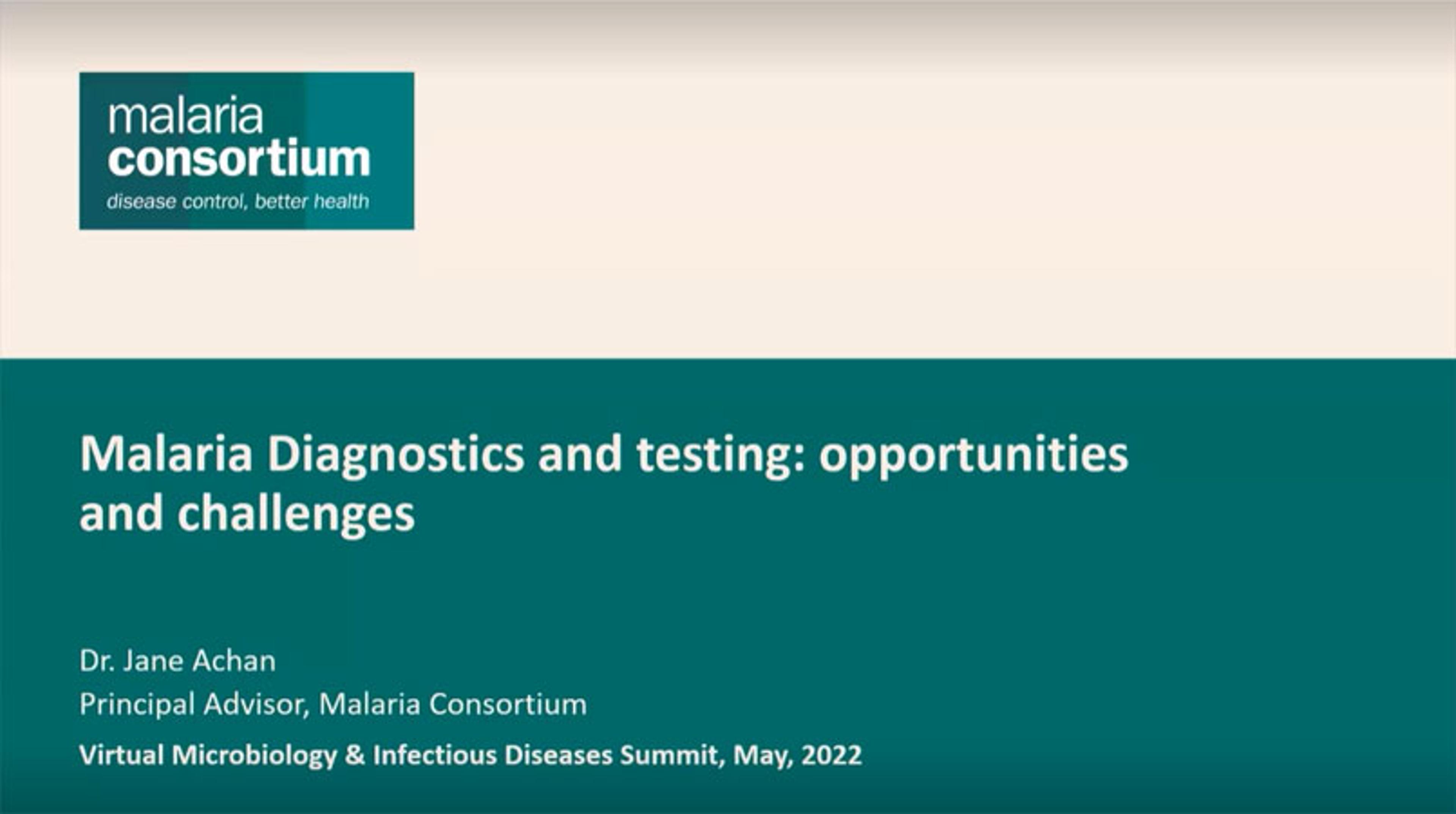 malaria
consortium
disease control, better health

Malaria Diagnostics and testing: opportunities and challenges

Dr. Jane Achan
Principal Advisor, Malaria Consortium
Virtual Microbiology & Infectious Diseases Summit, May, 2022